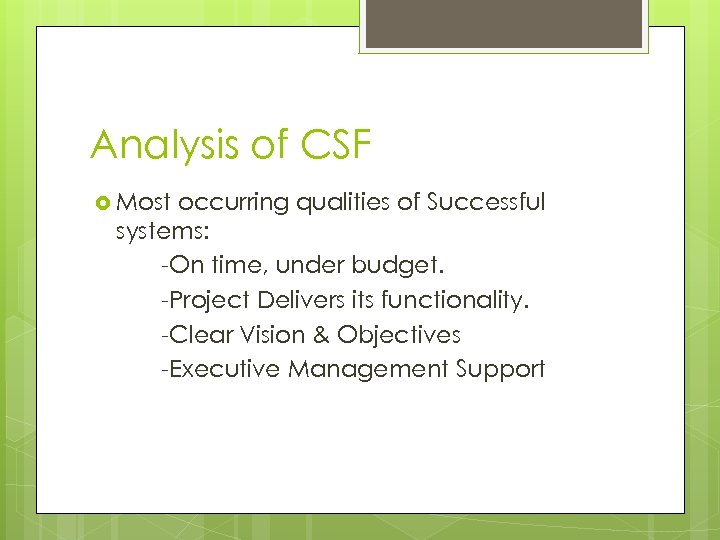 Analysis of CSF

Most occurring qualities of Successful systems:

-On time, under budget.

-Project Delivers its functionality.

-Clear Vision & Objectives

-Executive Management Support